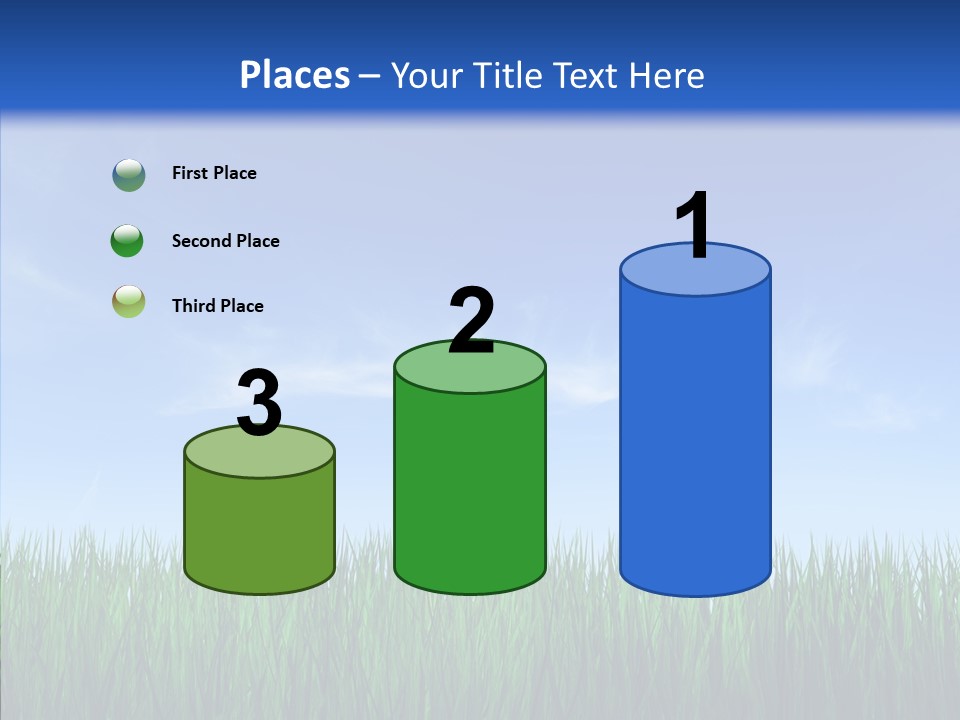 Places – Your Title Text Here

First Place

Second Place

Third Place

3

2

1